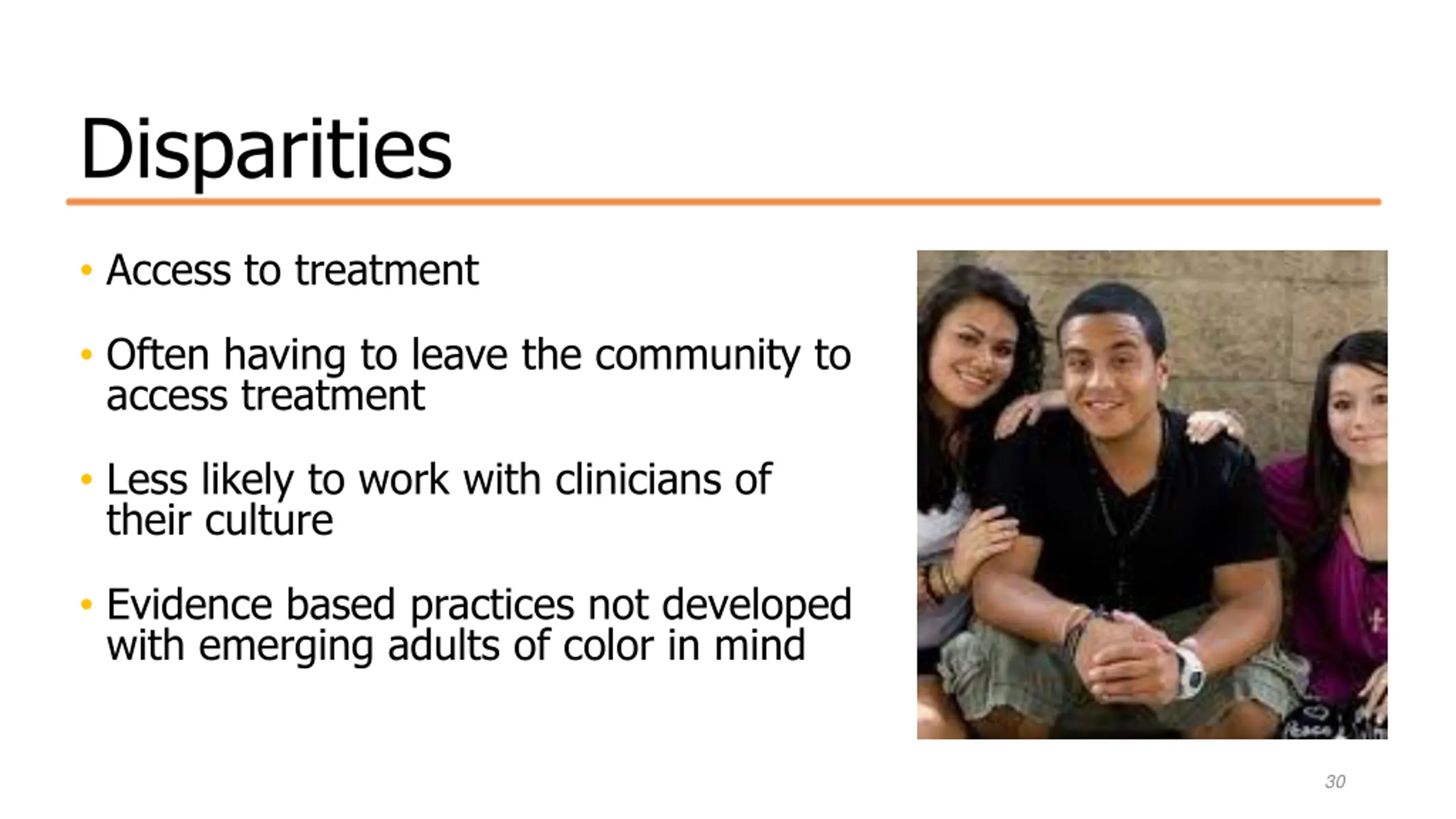 Disparities

• Access to treatment

• Often having to leave the community to access treatment

• Less likely to work with clinicians of their culture

• Evidence based practices not developed with emerging adults of color in mind

30